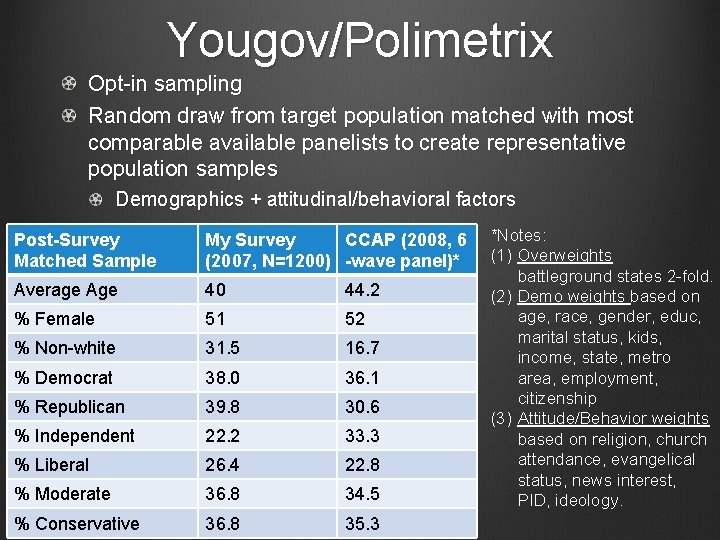 Yougov/Polimetrix

Opt-in sampling

Random draw from target population matched with most comparable available panelists to create representative population samples

Demographics + attitudinal/behavioral factors

| Post-Survey Matched Sample | My Survey (2007, N=1200) | CCAP (2008, 6 -wave panel)* |
|---|---|---|
| Average Age | 40 | 44.2 |
| % Female | 51 | 52 |
| % Non-white | 31.5 | 16.7 |
| % Democrat | 38.0 | 36.1 |
| % Republican | 39.8 | 30.6 |
| % Independent | 22.2 | 33.3 |
| % Liberal | 26.4 | 22.8 |
| % Moderate | 36.8 | 34.5 |
| % Conservative | 36.8 | 35.3 |

*Notes:
(1) Overweights battleground states 2-fold.
(2) Demo weights based on age, race, gender, educ, marital status, kids, income, state, metro area, employment, citizenship
(3) Attitude/Behavior weights based on religion, church attendance, evangelical status, news interest, PID, ideology.